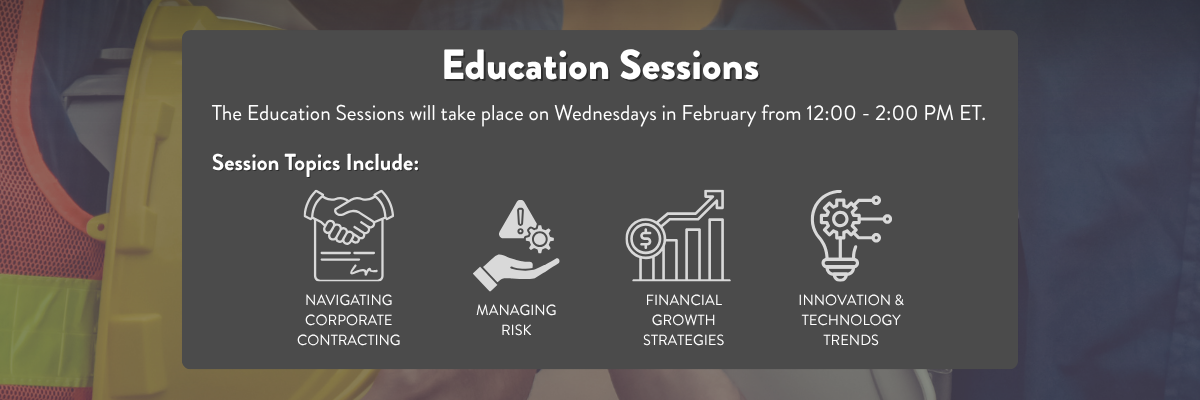 Education Sessions

The Education Sessions will take place on Wednesdays in February from 12:00 - 2:00 PM ET.

Session Topics Include:

NAVIGATING CORPORATE CONTRACTING

MANAGING RISK

FINANCIAL GROWTH STRATEGIES

INNOVATION & TECHNOLOGY TRENDS